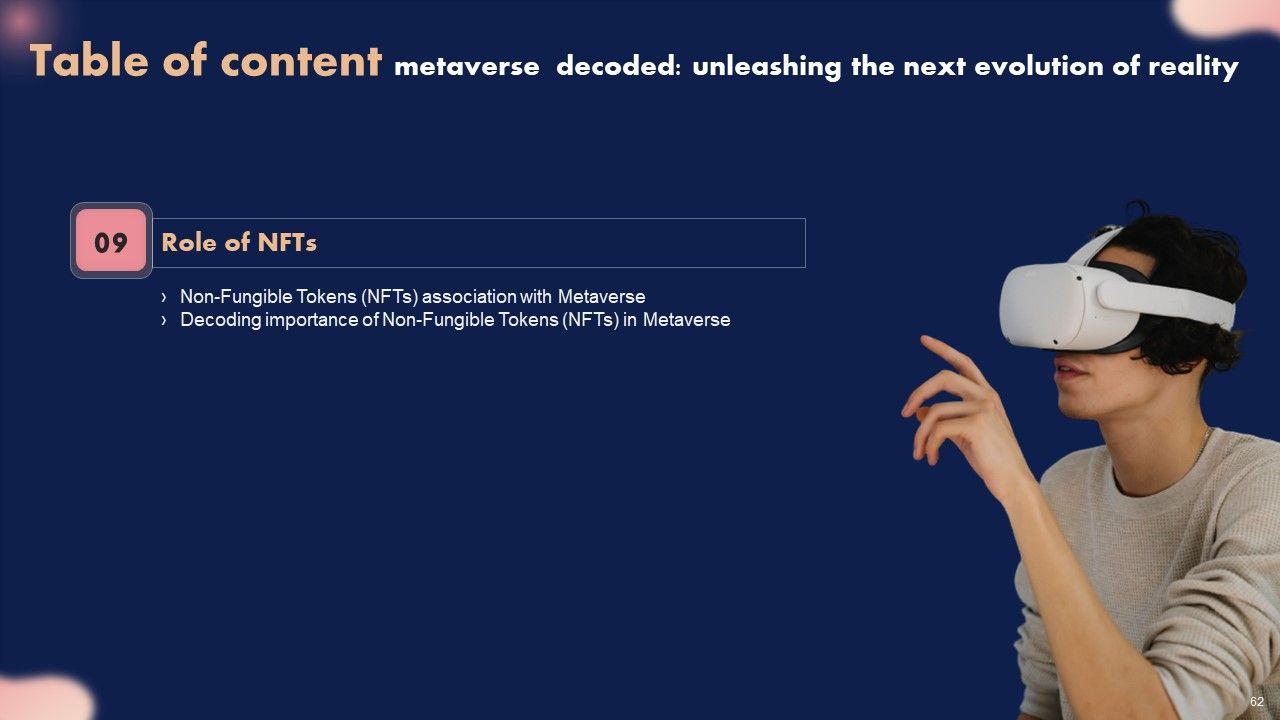 Table of content metaverse decoded: unleashing the next evolution of reality

09 Role of NFTs

› Non-Fungible Tokens (NFTs) association with Metaverse
› Decoding importance of Non-Fungible Tokens (NFTs) in Metaverse

62